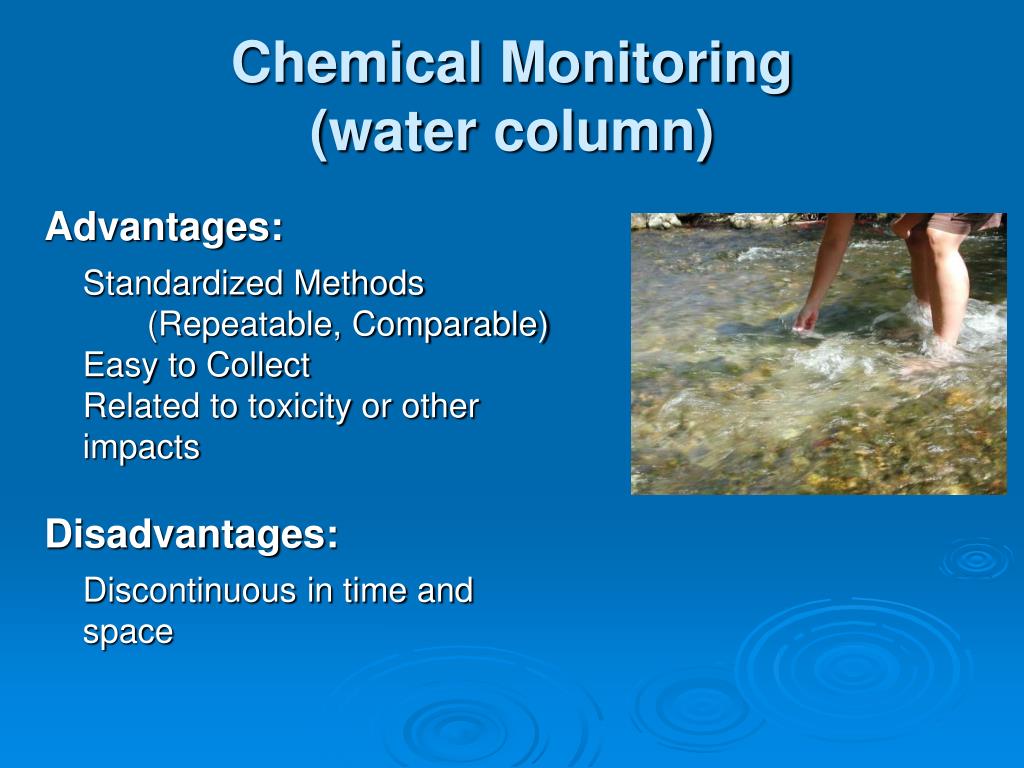 Chemical Monitoring (water column)

Advantages:

Standardized Methods
(Repeatable, Comparable)
Easy to Collect
Related to toxicity or other impacts

Disadvantages:

Discontinuous in time and space